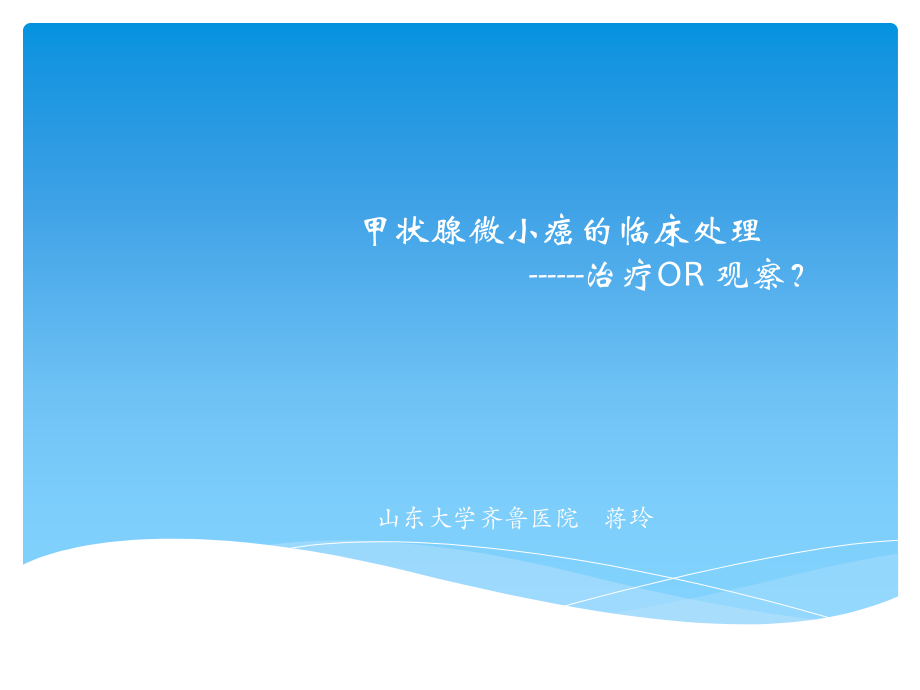 甲状腺微小癌的临床处理

------治疗OR 观察？

山东大学齐鲁医院　蒋玲